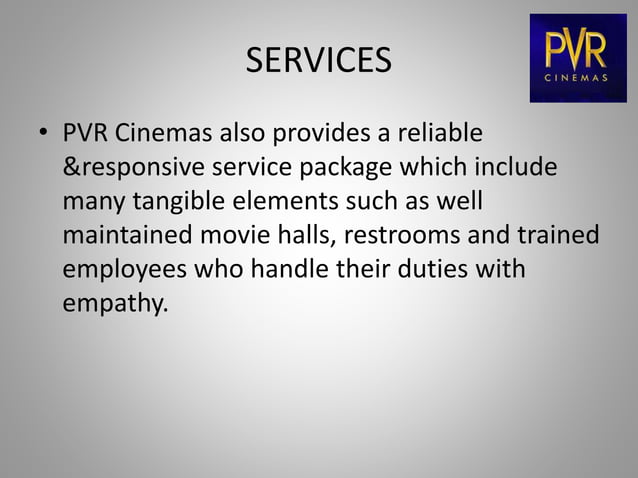 SERVICES

PVR
CINEMAS

• PVR Cinemas also provides a reliable &responsive service package which include many tangible elements such as well maintained movie halls, restrooms and trained employees who handle their duties with empathy.